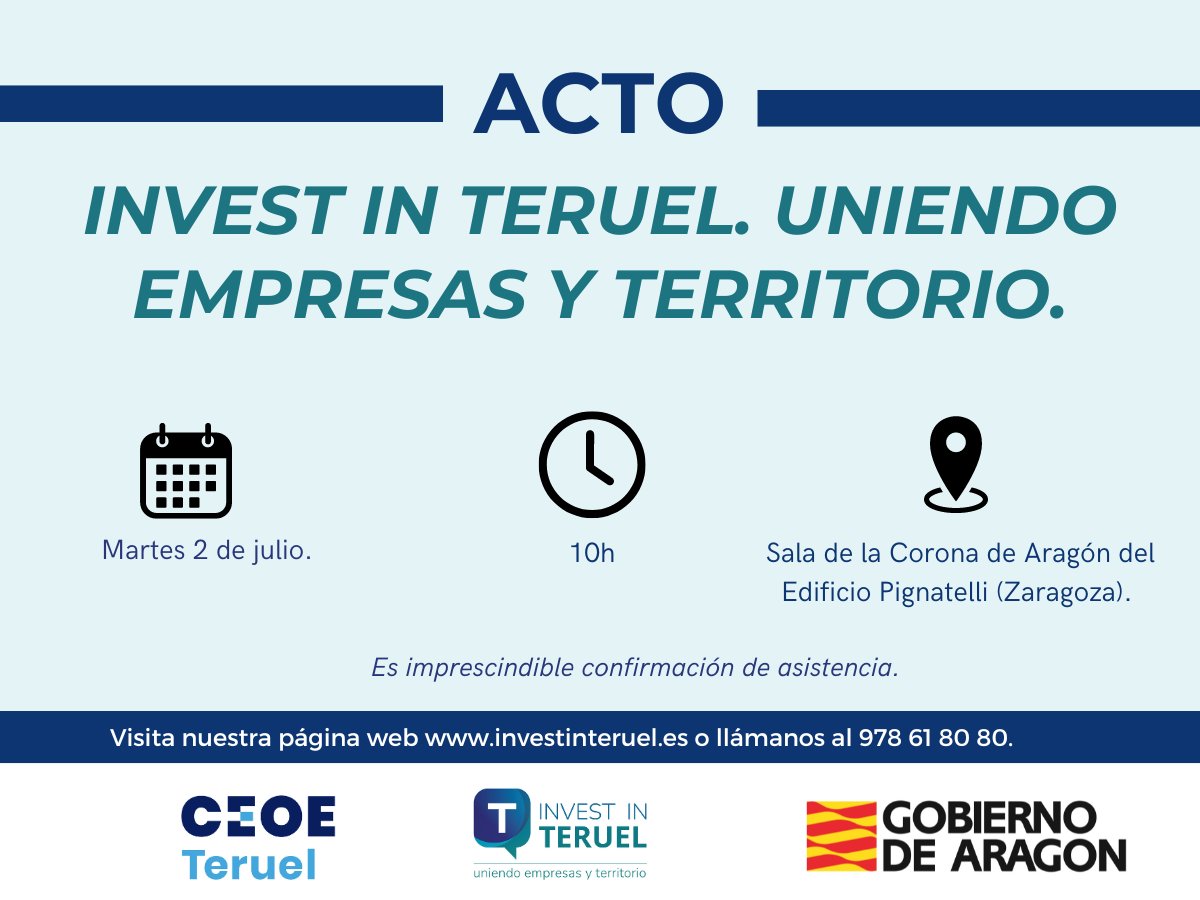 ACTO

INVEST IN TERUEL. UNIENDO EMPRESAS Y TERRITORIO.

Martes 2 de julio.

10h

Sala de la Corona de Aragón del Edificio Pignatelli (Zaragoza).

Es imprescindible confirmación de asistencia.

Visita nuestra página web www.investinteruel.es o llámanos al 978 61 80 80.

CEOE Teruel

T INVEST IN TERUEL uniendo empresas y territorio

GOBIERNO DE ARAGON